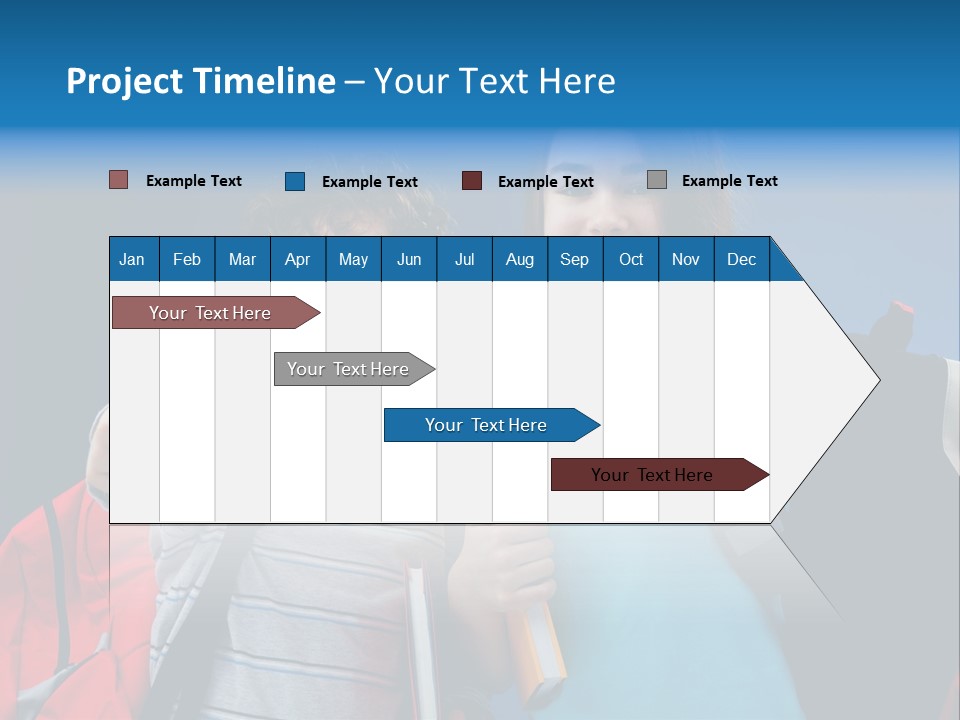 Project Timeline – Your Text Here

Example Text Example Text Example Text Example Text

| Jan | Feb | Mar | Apr | May | Jun | Jul | Aug | Sep | Oct | Nov | Dec |
|---|---|---|---|---|---|---|---|---|---|---|---|

Your Text Here

Your Text Here

Your Text Here

Your Text Here